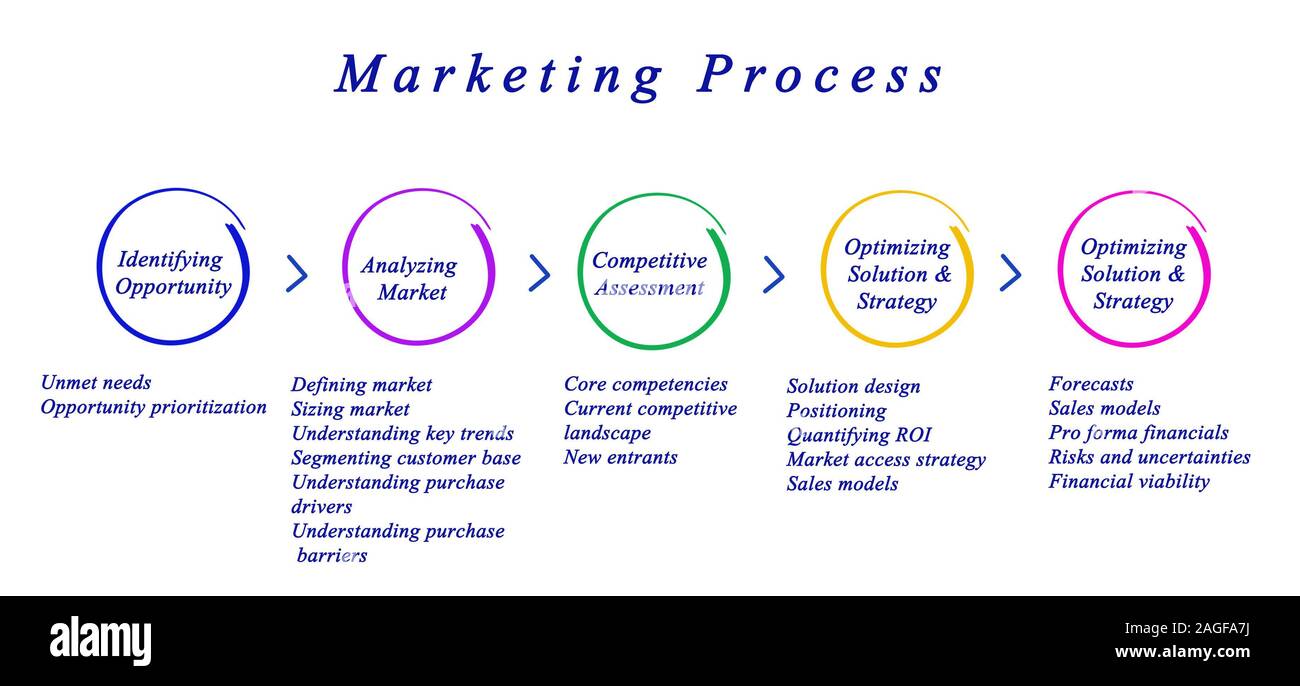 Marketing Process

Identifying Opportunity

Analyzing Market

Competitive Assessment

Optimizing Solution & Strategy

Optimizing Solution & Strategy

Unmet needs
Opportunity prioritization

Defining market
Sizing market
Understanding key trends
Segmenting customer base
Understanding purchase drivers
Understanding purchase barriers

Core competencies
Current competitive landscape
New entrants

Solution design
Positioning
Quantifying ROI
Market access strategy
Sales models

Forecasts
Sales models
Pro forma financials
Risks and uncertainties
Financial viability

alamy

Image ID: 2AGFA7J
www.alamy.com